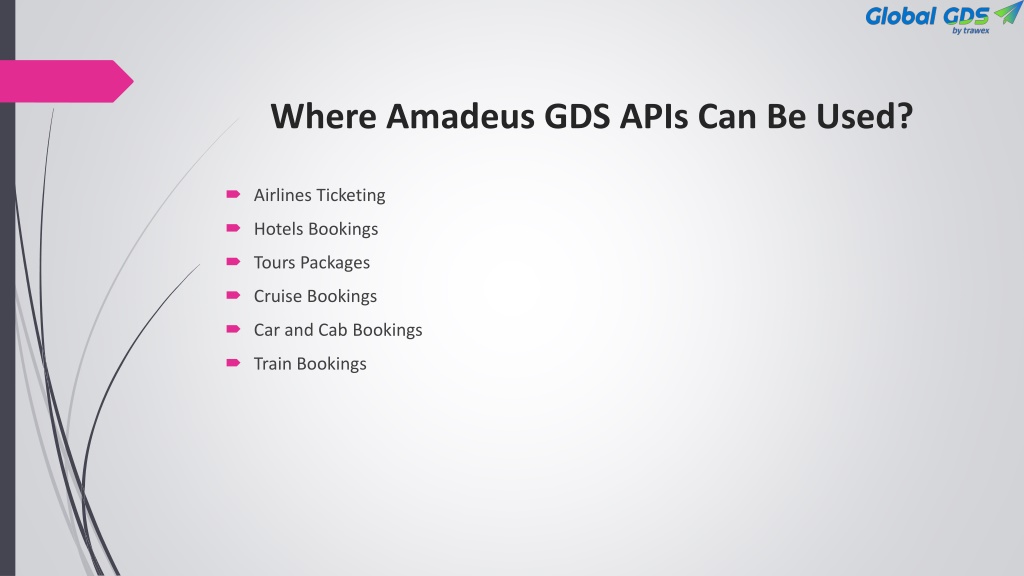 Global GDS
by trawex

Where Amadeus GDS APIs Can Be Used?

Airlines Ticketing
Hotels Bookings
Tours Packages
Cruise Bookings
Car and Cab Bookings
Train Bookings